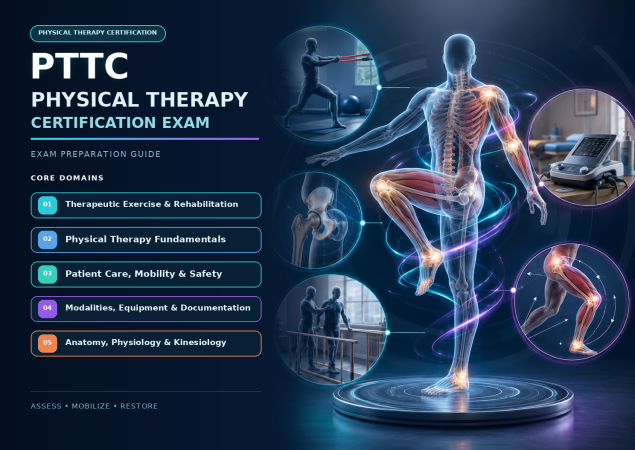 PHYSICAL THERAPY CERTIFICATION

PTTC

PHYSICAL THERAPY

CERTIFICATION EXAM

EXAM PREPARATION GUIDE

CORE DOMAINS

01 Therapeutic Exercise & Rehabilitation

02 Physical Therapy Fundamentals

03 Patient Care, Mobility & Safety

04 Modalities, Equipment & Documentation

05 Anatomy, Physiology & Kinesiology

ASSESS • MOBILIZE • RESTORE